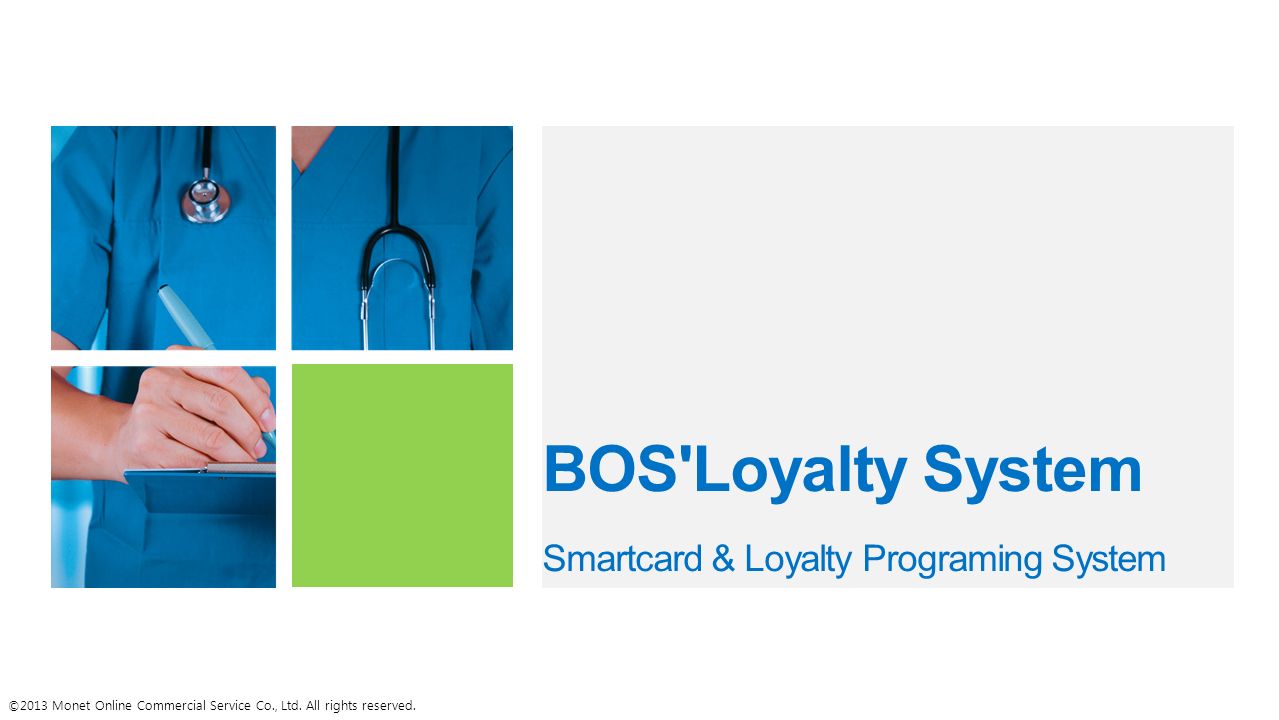 BOS'Loyalty System

Smartcard & Loyalty Programing System

©2013 Monet Online Commercial Service Co., Ltd. All rights reserved.